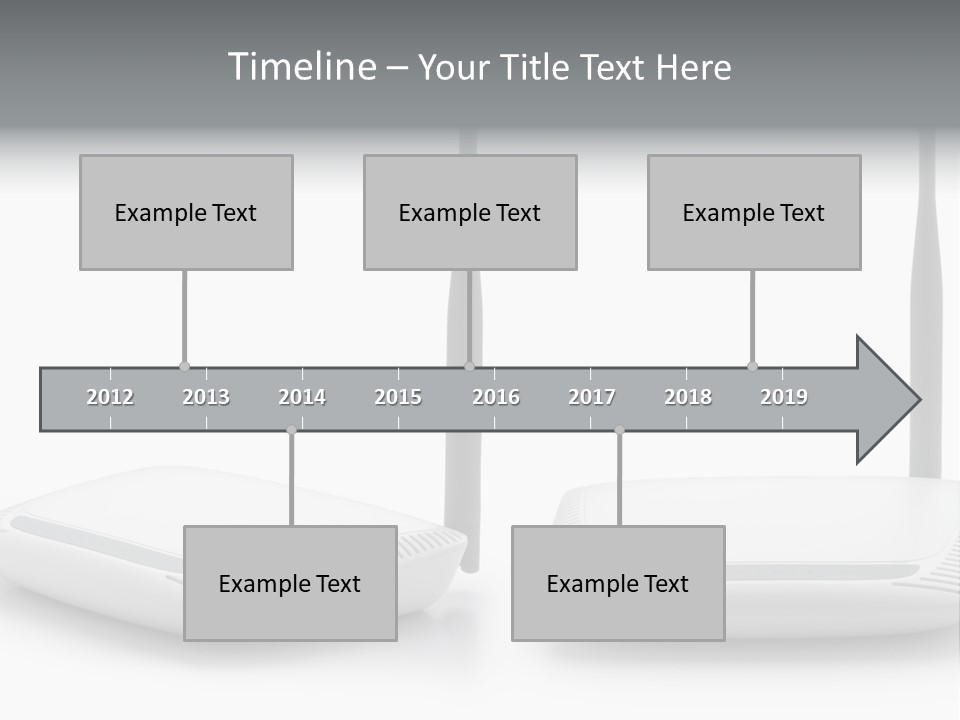 Timeline – Your Title Text Here

Example Text

Example Text

Example Text

2012 2013 2014 2015 2016 2017 2018 2019

Example Text

Example Text